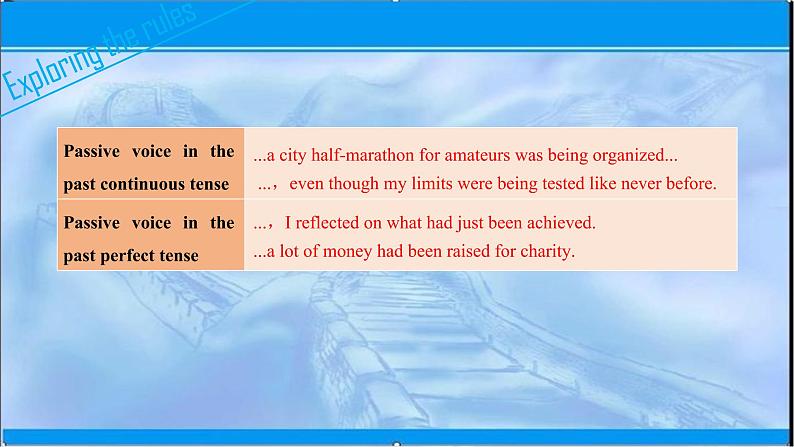 Exploring the rules

| Passive voice in the past continuous tense | ...a city half-marathon for amateurs was being organized... ...，even though my limits were being tested like never before. |
|---|---|
| Passive voice in the past perfect tense | ...，I reflected on what had just been achieved. ...a lot of money had been raised for charity. |